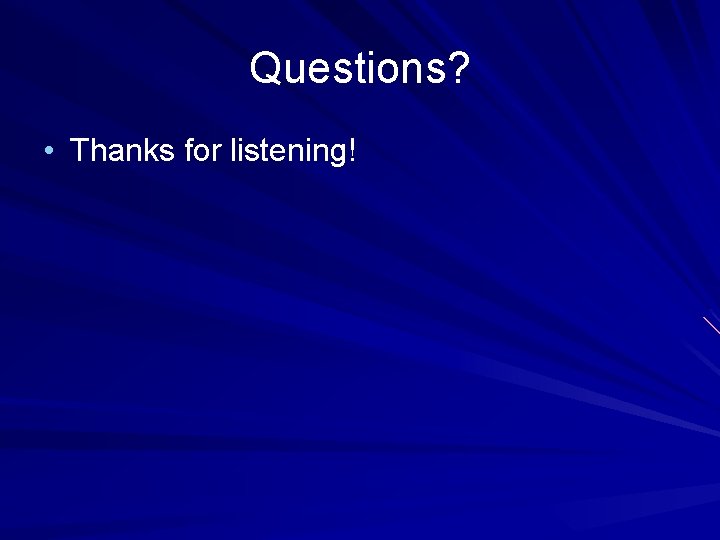 Questions?

• Thanks for listening!